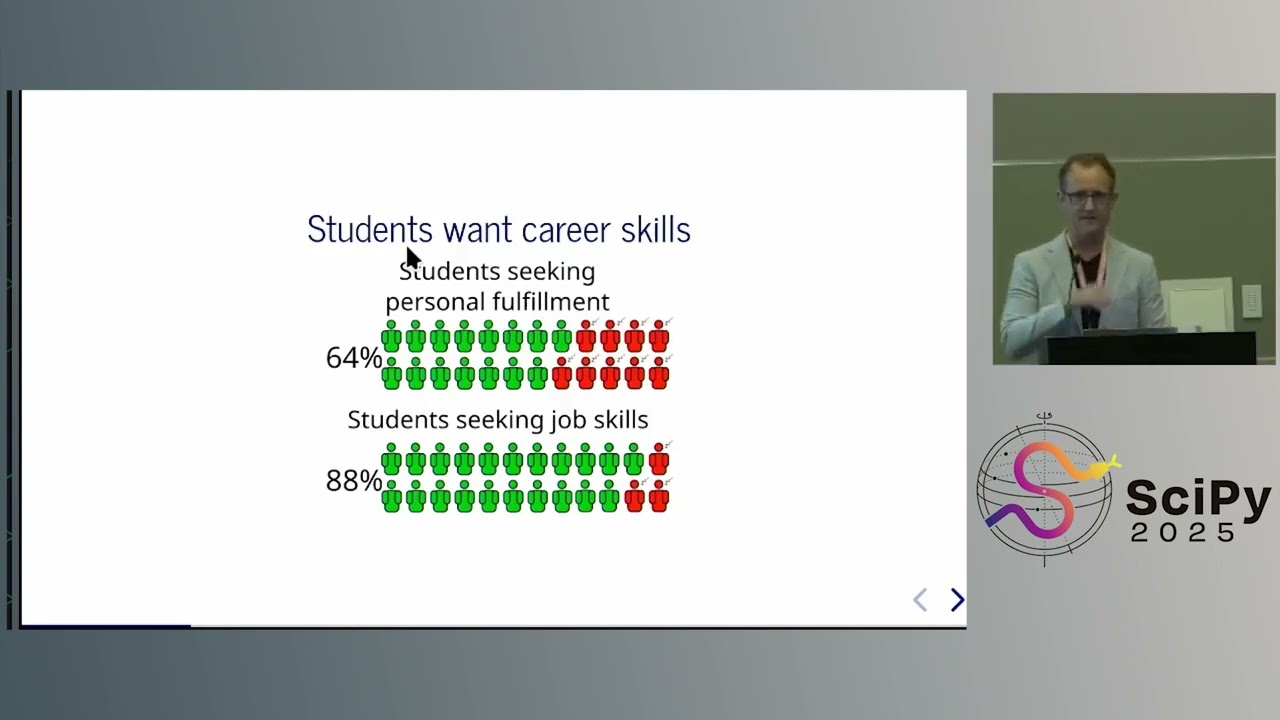 Students want career skills

Students seeking personal fulfillment

64%

Students seeking job skills

88%

SciPy 2025